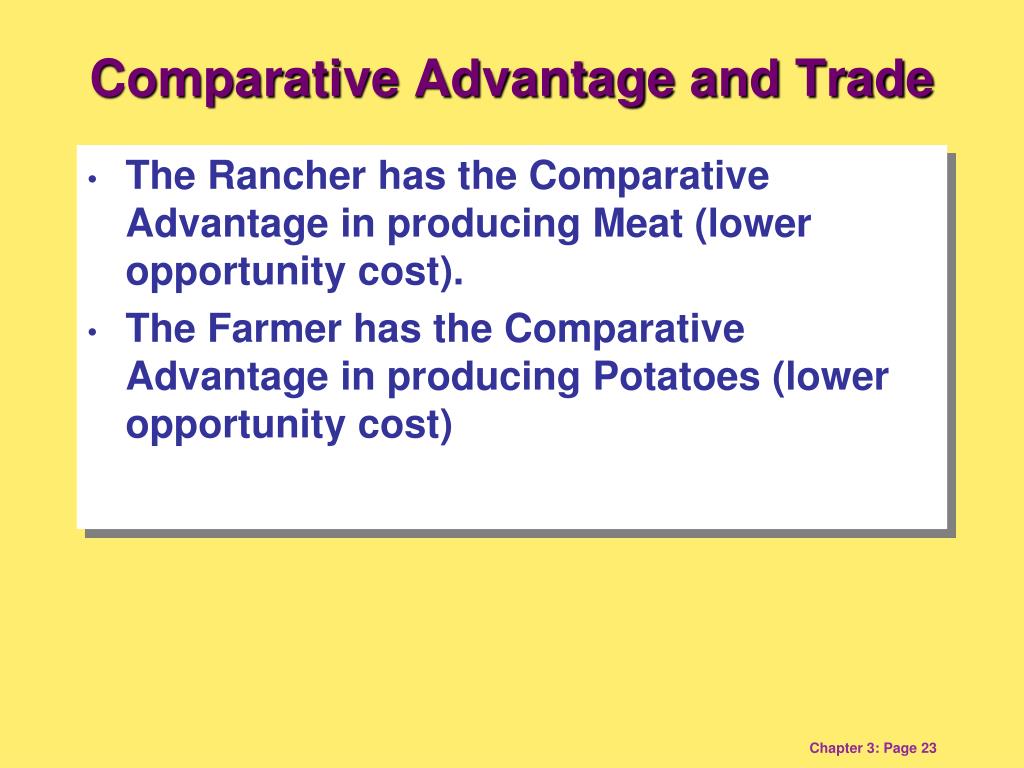 Comparative Advantage and Trade

• The Rancher has the Comparative Advantage in producing Meat (lower opportunity cost).

• The Farmer has the Comparative Advantage in producing Potatoes (lower opportunity cost)

Chapter 3: Page 23